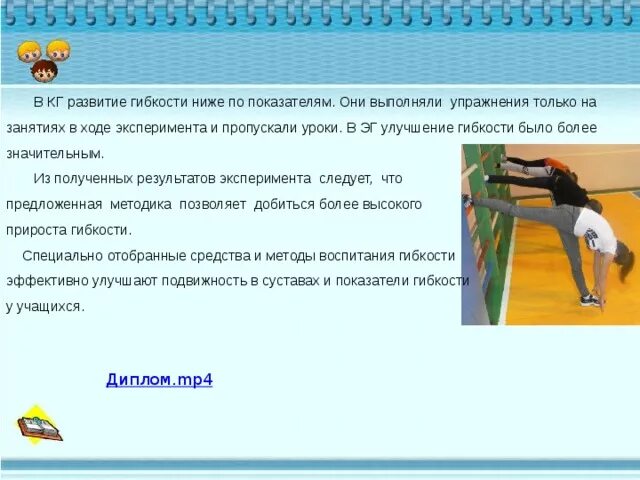 В КГ развитие гибкости ниже по показателям. Они выполняли упражнения только на занятиях в ходе эксперимента и пропускали уроки. В ЭГ улучшение гибкости было более значительным.

Из полученных результатов эксперимента следует, что предложенная методика позволяет добиться более высокого прироста гибкости.

Специально отобранные средства и методы воспитания гибкости эффективно улучшают подвижность в суставах и показатели гибкости у учащихся.

Диплом.mp4